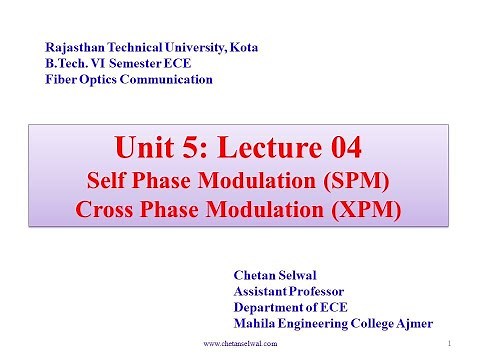 Rajasthan Technical University, Kota
B.Tech. VI Semester ECE
Fiber Optics Communication

Unit 5: Lecture 04
Self Phase Modulation (SPM)
Cross Phase Modulation (XPM)

Chetan Selwal
Assistant Professor
Department of ECE
Mahila Engineering College Ajmer

www.chetanselwal.com

1